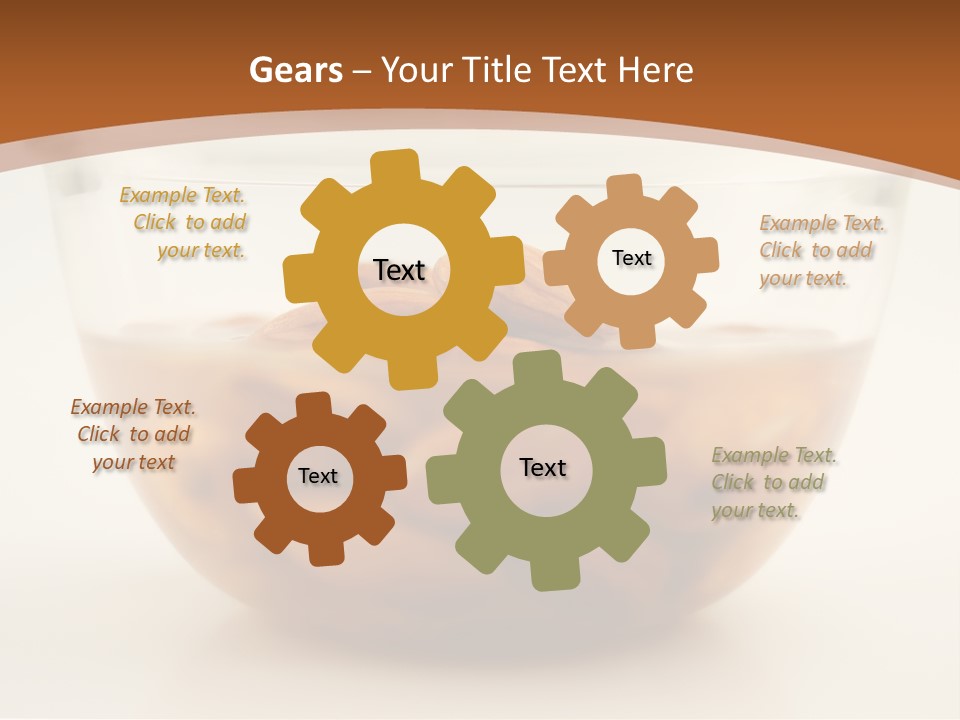 Gears – Your Title Text Here

Example Text. Click to add your text.

Text

Text

Example Text. Click to add your text.

Example Text. Click to add your text

Text

Text

Example Text. Click to add your text.